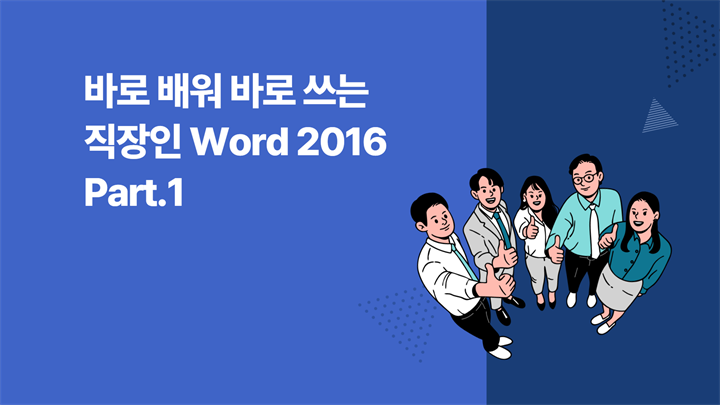 바로 배워 바로 쓰는
직장인 Word 2016
Part.1